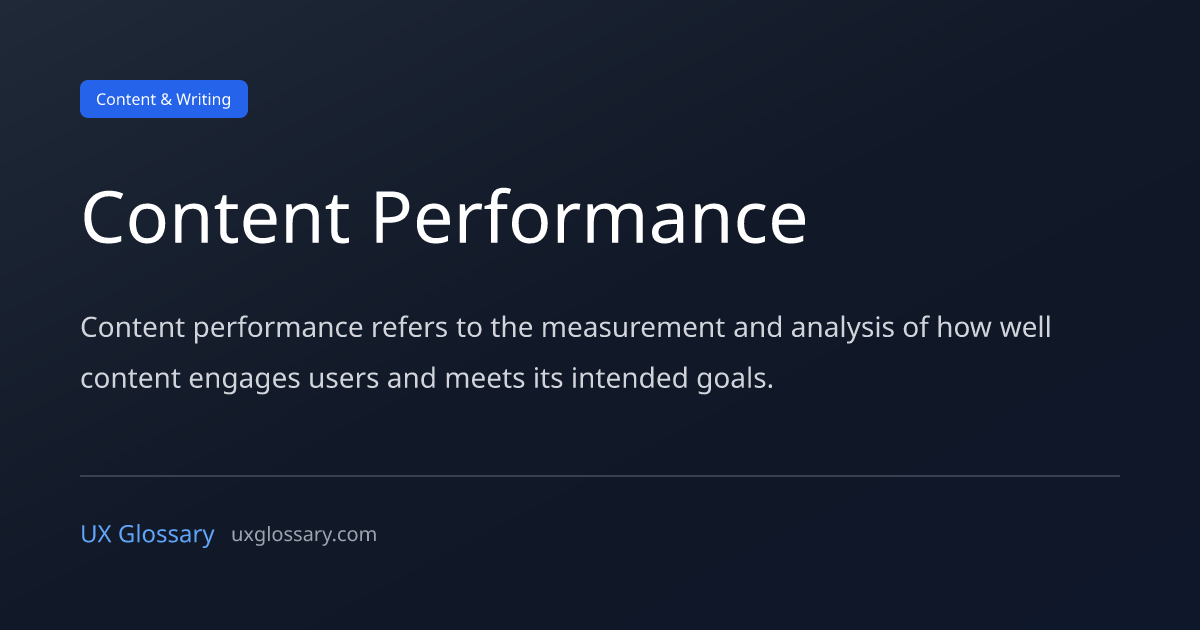 Content & Writing

Content Performance

Content performance refers to the measurement and analysis of how well content engages users and meets its intended goals.

UX Glossary uxglossary.com